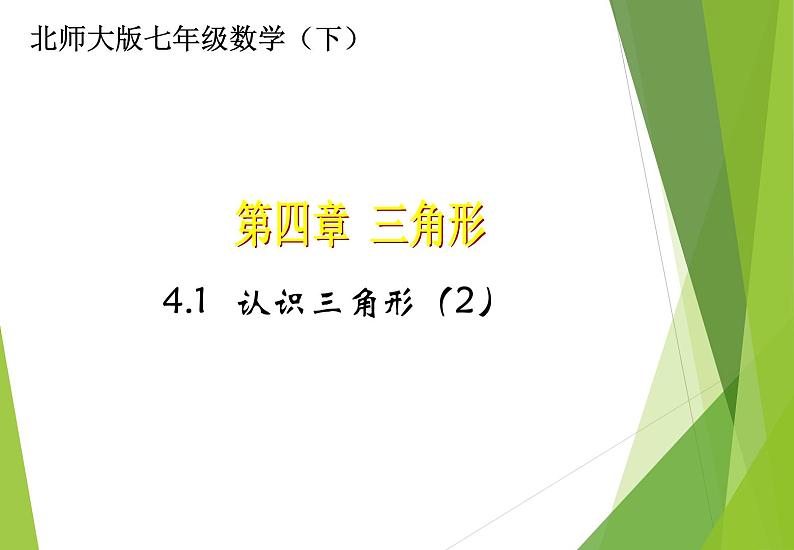 北师大版七年级数学（下）

第四章 三角形

4.1 认识三角形（2）